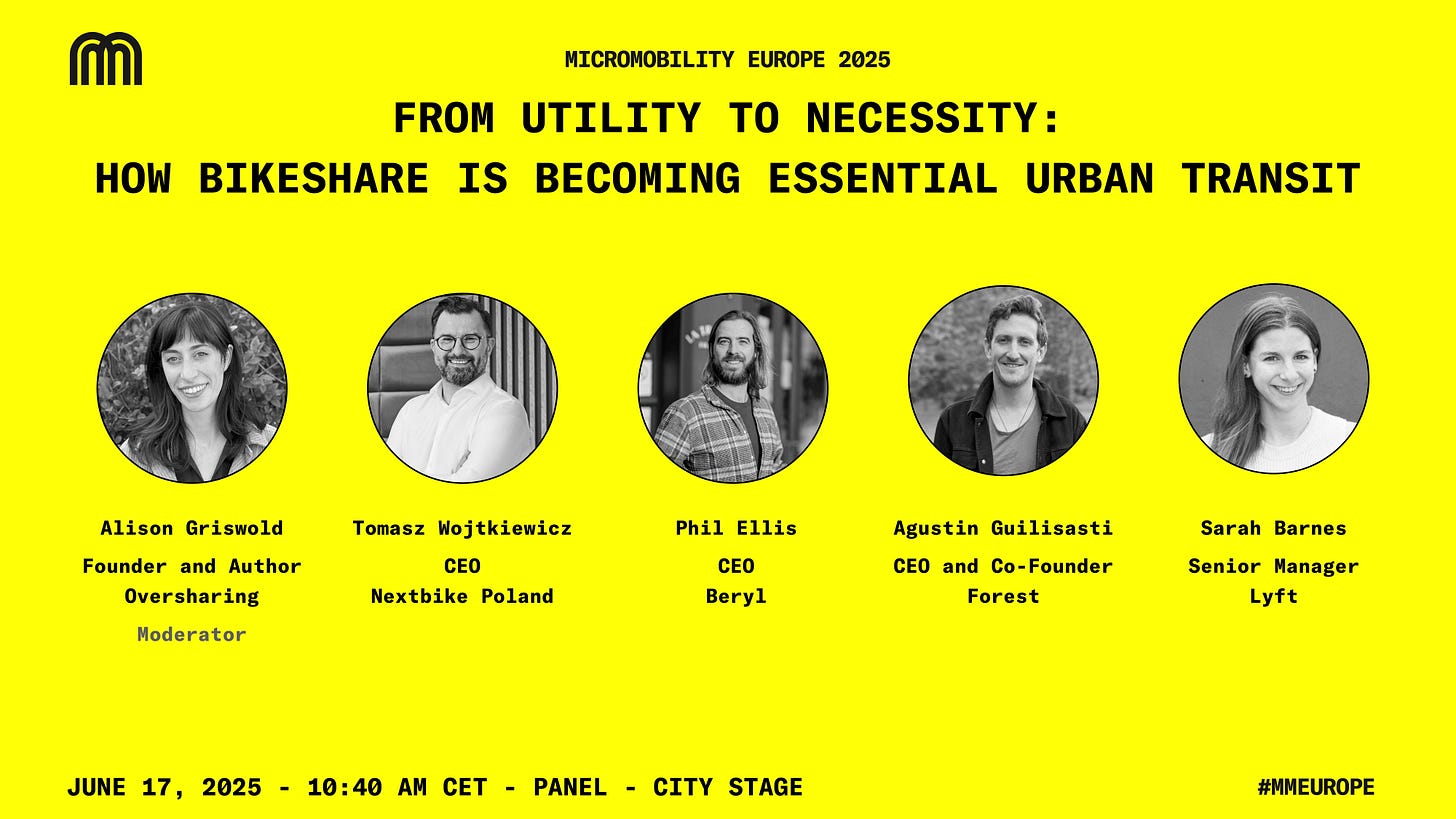 MICROMOBILITY EUROPE 2025

FROM UTILITY TO NECESSITY:
HOW BIKESHARE IS BECOMING ESSENTIAL URBAN TRANSIT

Alison Griswold
Founder and Author
Oversharing
Moderator

Tomasz Wojtkiewicz
CEO
Nextbike Poland

Phil Ellis
CEO
Beryl

Agustin Guilisasti
CEO and Co-Founder
Forest

Sarah Barnes
Senior Manager
Lyft

JUNE 17, 2025 - 10:40 AM CET - PANEL - CITY STAGE

#MMEUROPE